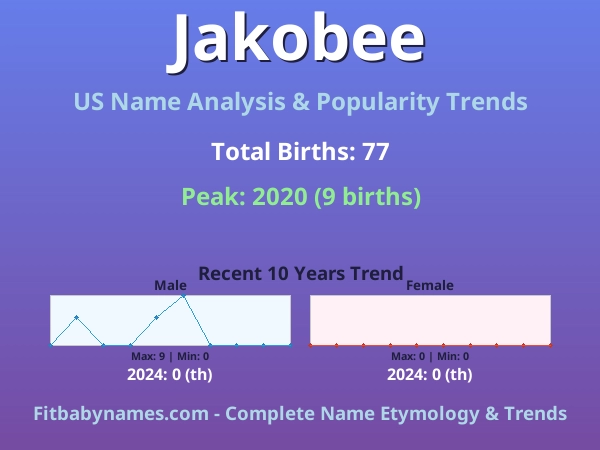 Jakobee

US Name Analysis & Popularity Trends

Total Births: 77

Peak: 2020 (9 births)

Recent 10 Years Trend

Male

Max: 9 | Min: 0

2024: 0 (th)

Female

Max: 0 | Min: 0

2024: 0 (th)

Fitbabynames.com - Complete Name Etymology & Trends